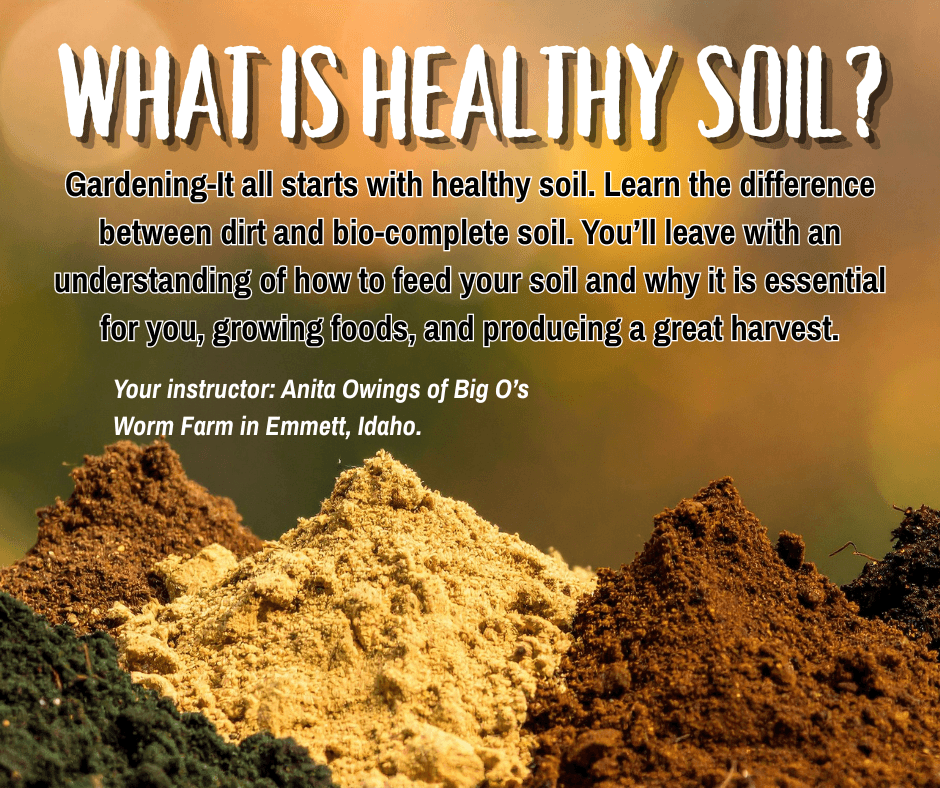 WHAT IS HEALTHY SOIL?

Gardening-It all starts with healthy soil. Learn the difference between dirt and bio-complete soil. You'll leave with an understanding of how to feed your soil and why it is essential for you, growing foods, and producing a great harvest.

Your instructor: Anita Owings of Big O's Worm Farm in Emmett, Idaho.